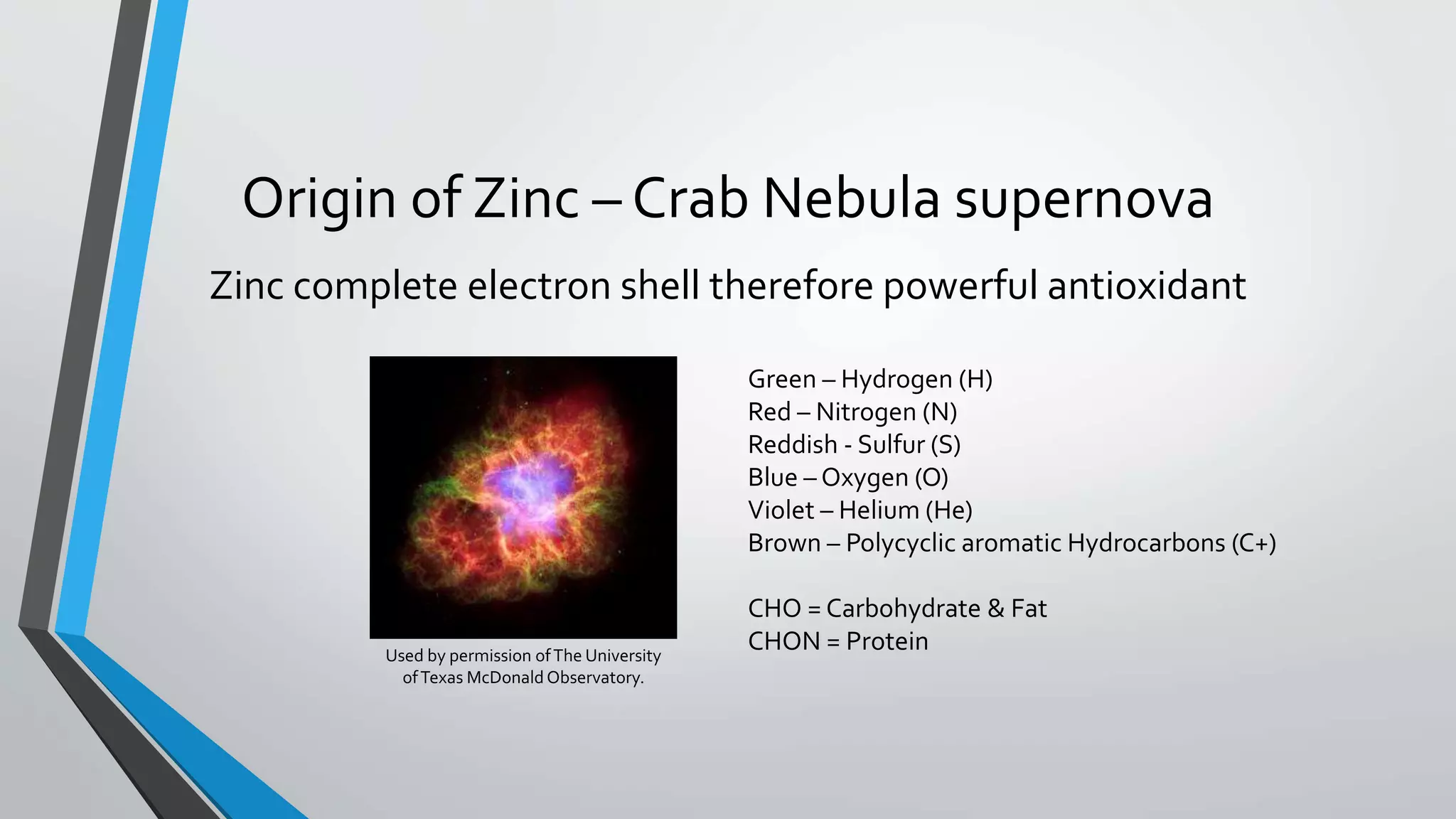 Origin of Zinc – Crab Nebula supernova

Zinc complete electron shell therefore powerful antioxidant

Used by permission of The University of Texas McDonald Observatory.

Green – Hydrogen (H)
Red – Nitrogen (N)
Reddish - Sulfur (S)
Blue – Oxygen (O)
Violet – Helium (He)
Brown – Polycyclic aromatic Hydrocarbons (C+)

CHO = Carbohydrate & Fat
CHON = Protein